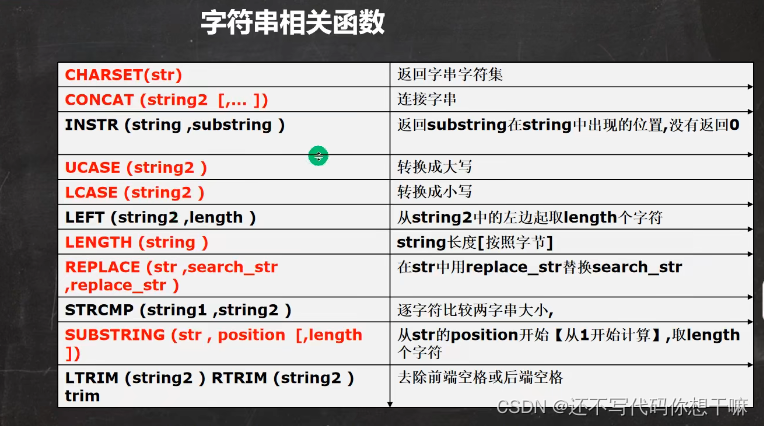 字符串相关函数

| | |
|---|---|
| CHARSET(str) | 返回字串字符集 |
| CONCAT (string2 [,... ]) | 连接字串 |
| INSTR (string ,substring ) | 返回substring在string中出现的位置,没有返回0 |
| UCASE (string2 ) | 转换成大写 |
| LCASE (string2 ) | 转换成小写 |
| LEFT (string2 ,length ) | 从string2中的左边起取length个字符 |
| LENGTH (string ) | string长度[按照字节] |
| REPLACE (str ,search_str ,replace_str ) | 在str中用replace_str替换search_str |
| STRCMP (string1 ,string2 ) | 逐字符比较两字串大小, |
| SUBSTRING (str , position [,length ]) | 从str的position开始【从1开始计算】,取length个字符 |
| LTRIM (string2 ) RTRIM (string2 ) trim | 去除前端空格或后端空格 |

CSDN @还不写代码你想干嘛